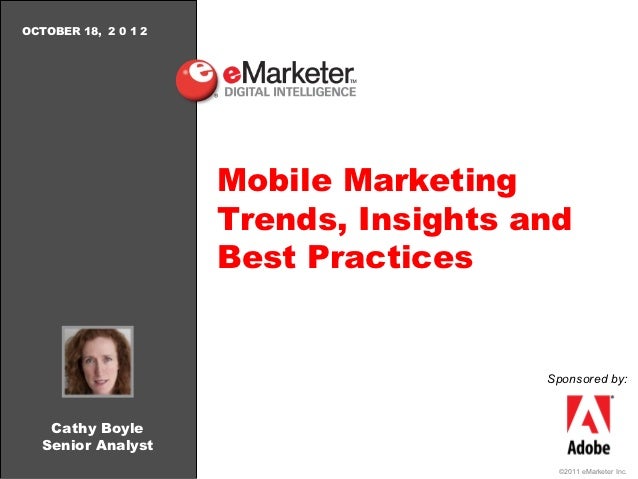 OCTOBER 18, 2 0 1 2

eMarketer™
DIGITAL INTELLIGENCE

Mobile Marketing Trends, Insights and Best Practices

Cathy Boyle
Senior Analyst

Sponsored by:

Adobe

©2011 eMarketer Inc.